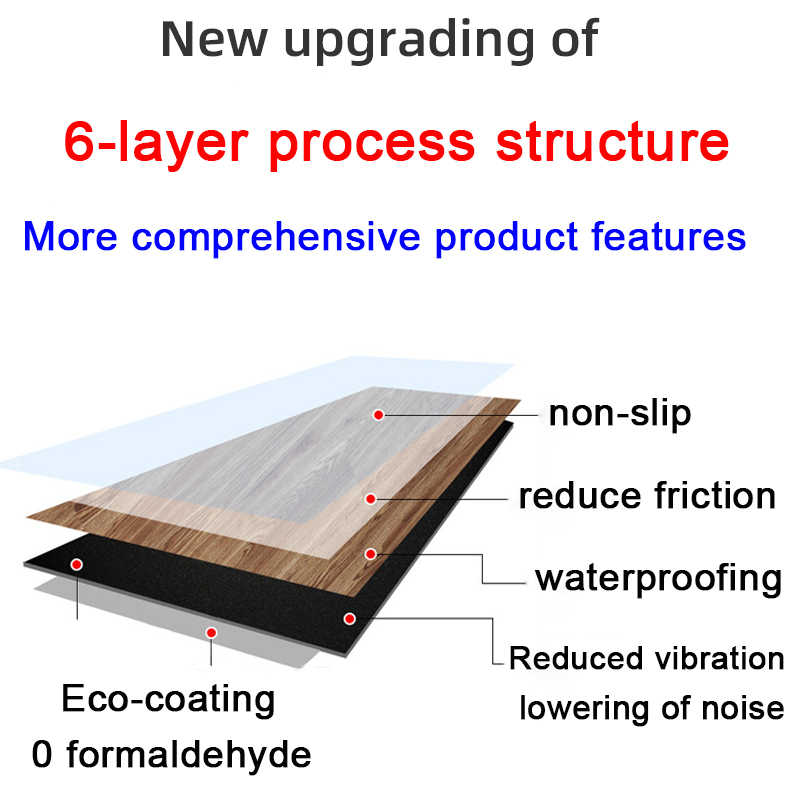 New upgrading of

6-layer process structure

More comprehensive product features

non-slip

reduce friction

waterproofing

Reduced vibration lowering of noise

Eco-coating
0 formaldehyde